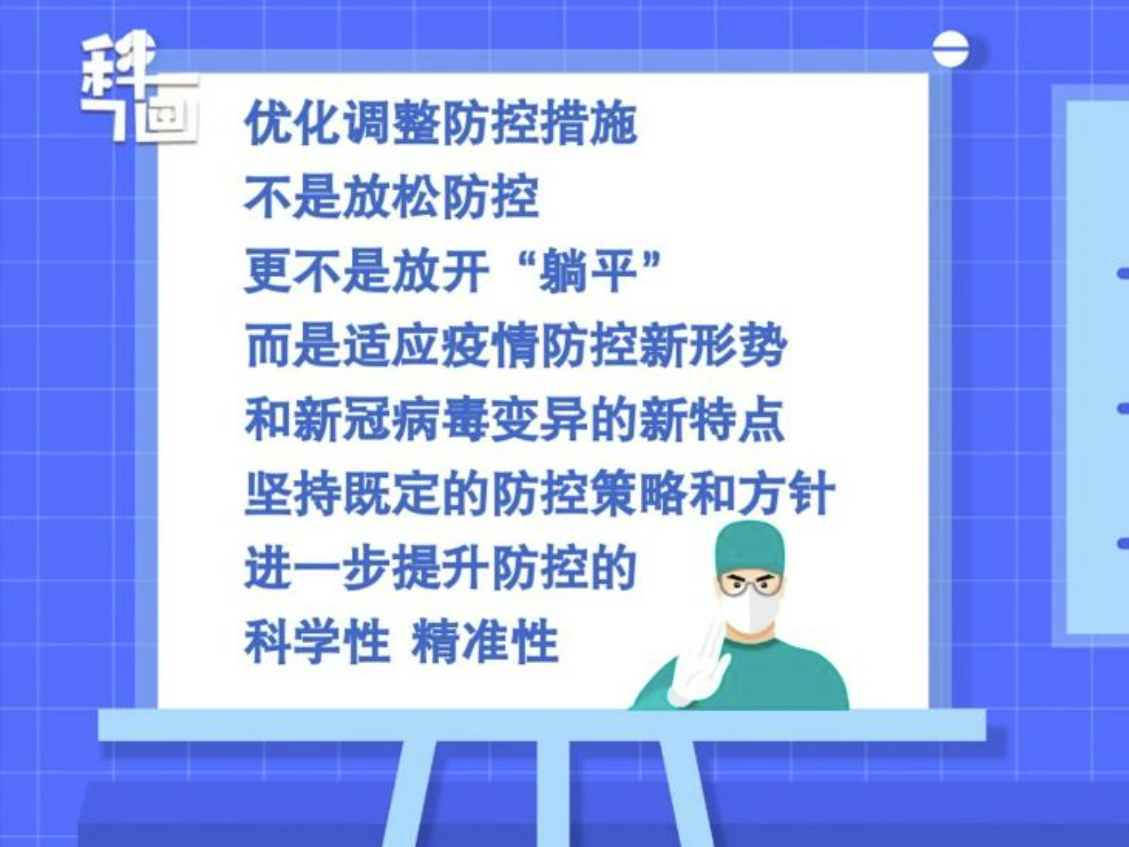 科画

优化调整防控措施
不是放松防控
更不是放开“躺平”
而是适应疫情防控新形势
和新冠病毒变异的新特点
坚持既定的防控策略和方针
进一步提升防控的
科学性 精准性